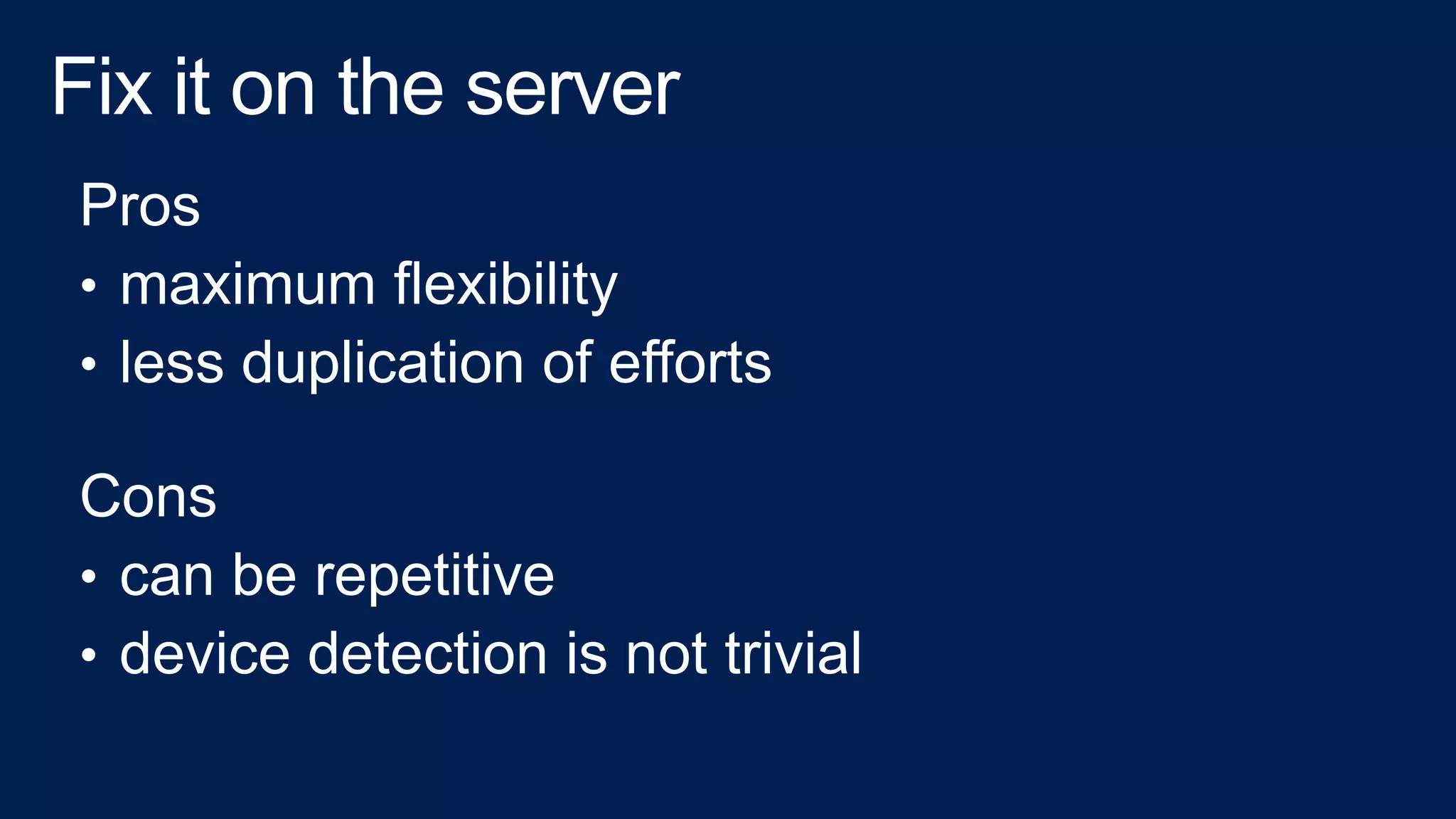 Fix it on the server

Pros
• maximum flexibility
• less duplication of efforts

Cons
• can be repetitive
• device detection is not trivial